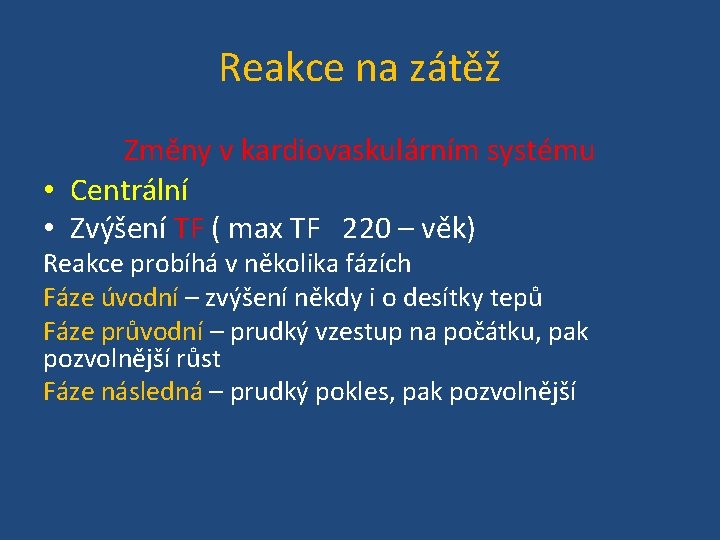 Reakce na zátěž

Změny v kardiovaskulárním systému

• Centrální
• Zvýšení TF ( max TF 220 – věk)

Reakce probíhá v několika fázích

Fáze úvodní – zvýšení někdy i o desítky tepů

Fáze průvodní – prudký vzestup na počátku, pak pozvolnější růst

Fáze následná – prudký pokles, pak pozvolnější